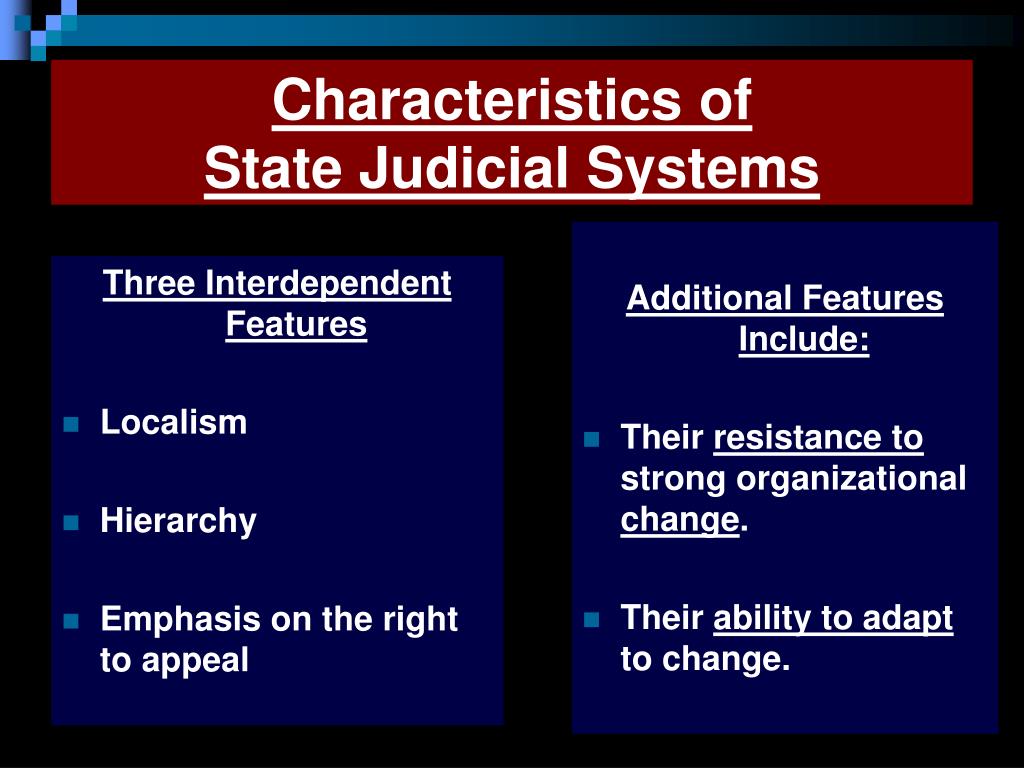 Characteristics of
State Judicial Systems

Three Interdependent Features

Localism

Hierarchy

Emphasis on the right to appeal

Additional Features Include:

Their resistance to strong organizational change.

Their ability to adapt to change.